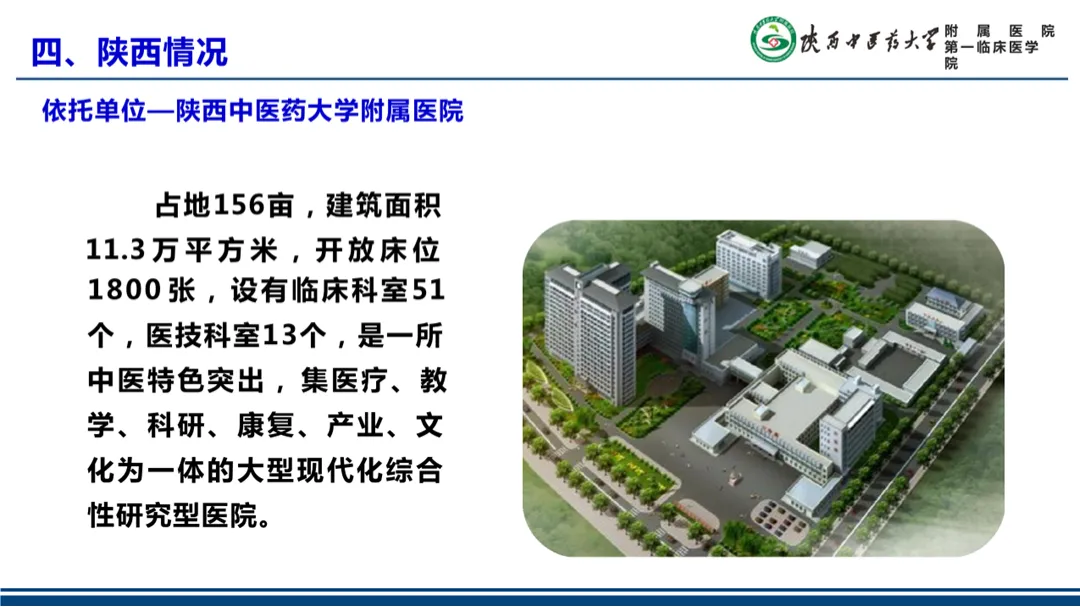 四、陕西情况

陕西中医药大学 附属医院 第一临床医学院

依托单位—陕西中医药大学附属医院

占地156亩，建筑面积11.3万平方米，开放床位1800张，设有临床科室51个，医技科室13个，是一所中医特色突出，集医疗、教学、科研、康复、产业、文化为一体的大型现代化综合性研究型医院。